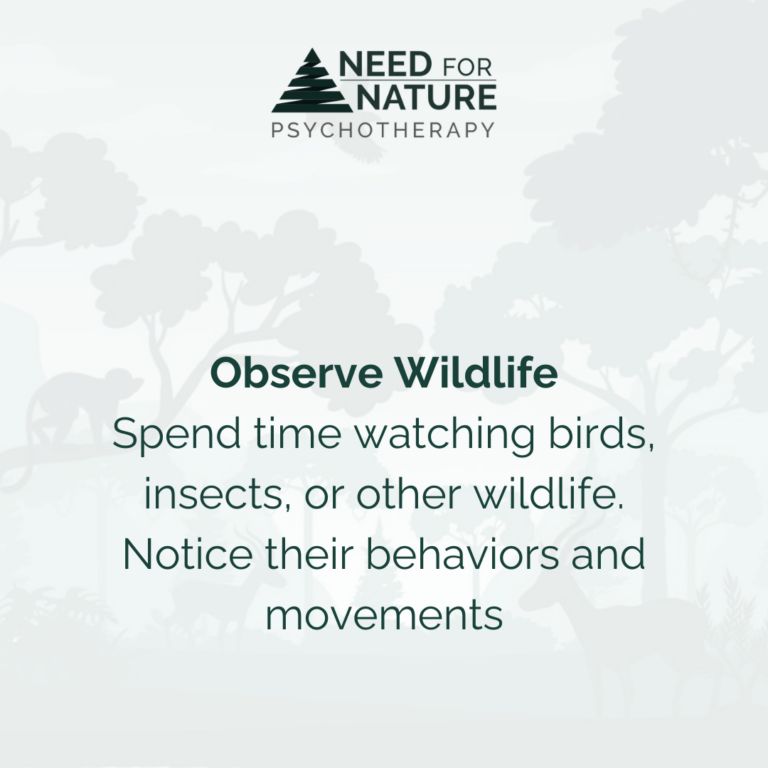 NEED FOR NATURE
PSYCHOTHERAPY

Observe Wildlife
Spend time watching birds, insects, or other wildlife. Notice their behaviors and movements